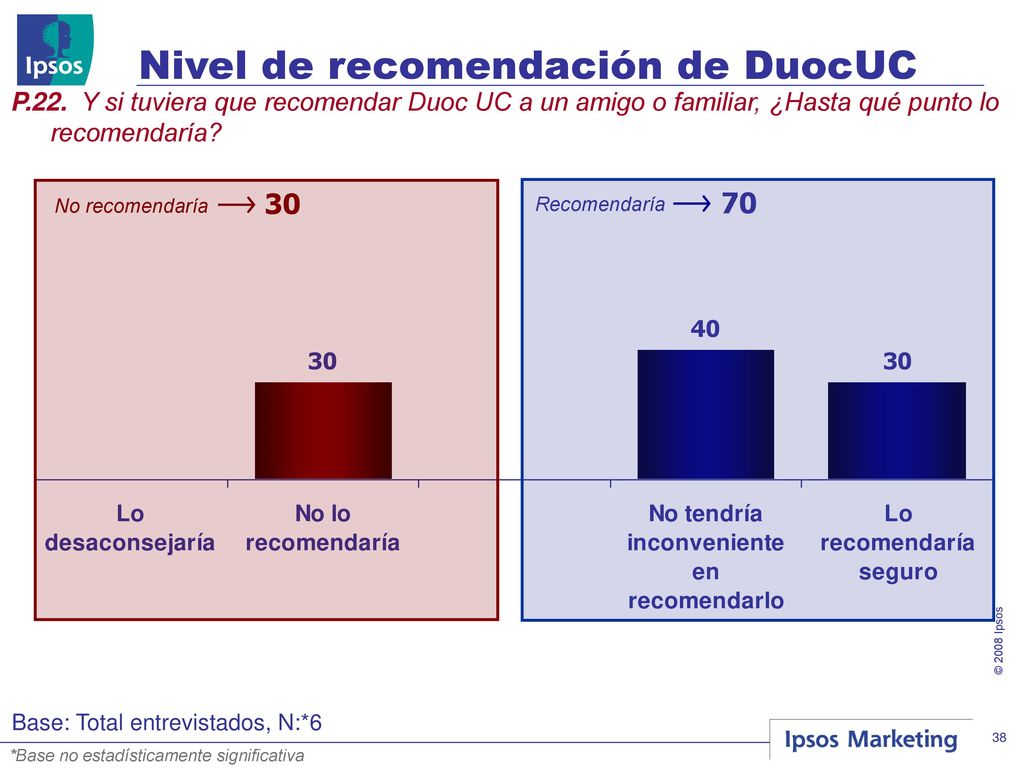 Ipsos

Nivel de recomendación de DuocUC

P.22. Y si tuviera que recomendar Duoc UC a un amigo o familiar, ¿Hasta qué punto lo recomendaría?

No recomendaría ⟶ 30

Recomendaría ⟶ 70

30

40

30

Lo desaconsejaría

No lo recomendaría

No tendría inconveniente en recomendarlo

Lo recomendaría seguro

© 2008 Ipsos

Base: Total entrevistados, N:*6

*Base no estadísticamente significativa

Ipsos Marketing

38